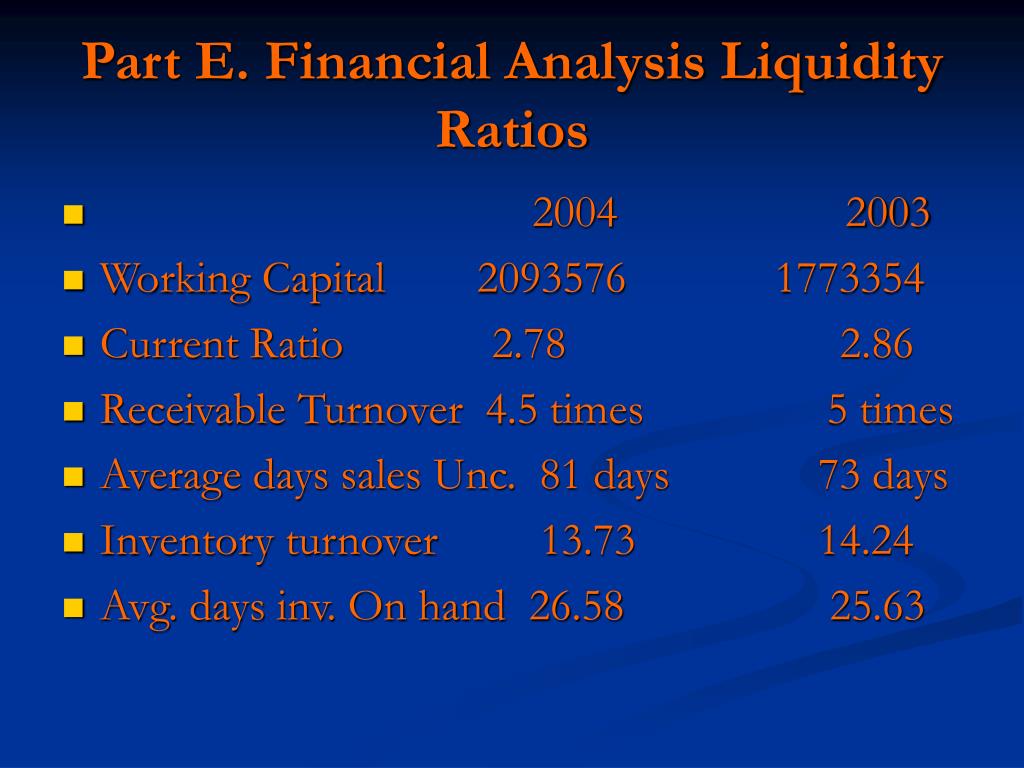 Part E. Financial Analysis Liquidity Ratios

|  | 2004 | 2003 |
|---|---|---|
| Working Capital | 2093576 | 1773354 |
| Current Ratio | 2.78 | 2.86 |
| Receivable Turnover | 4.5 times | 5 times |
| Average days sales Unc. | 81 days | 73 days |
| Inventory turnover | 13.73 | 14.24 |
| Avg. days inv. On hand | 26.58 | 25.63 |